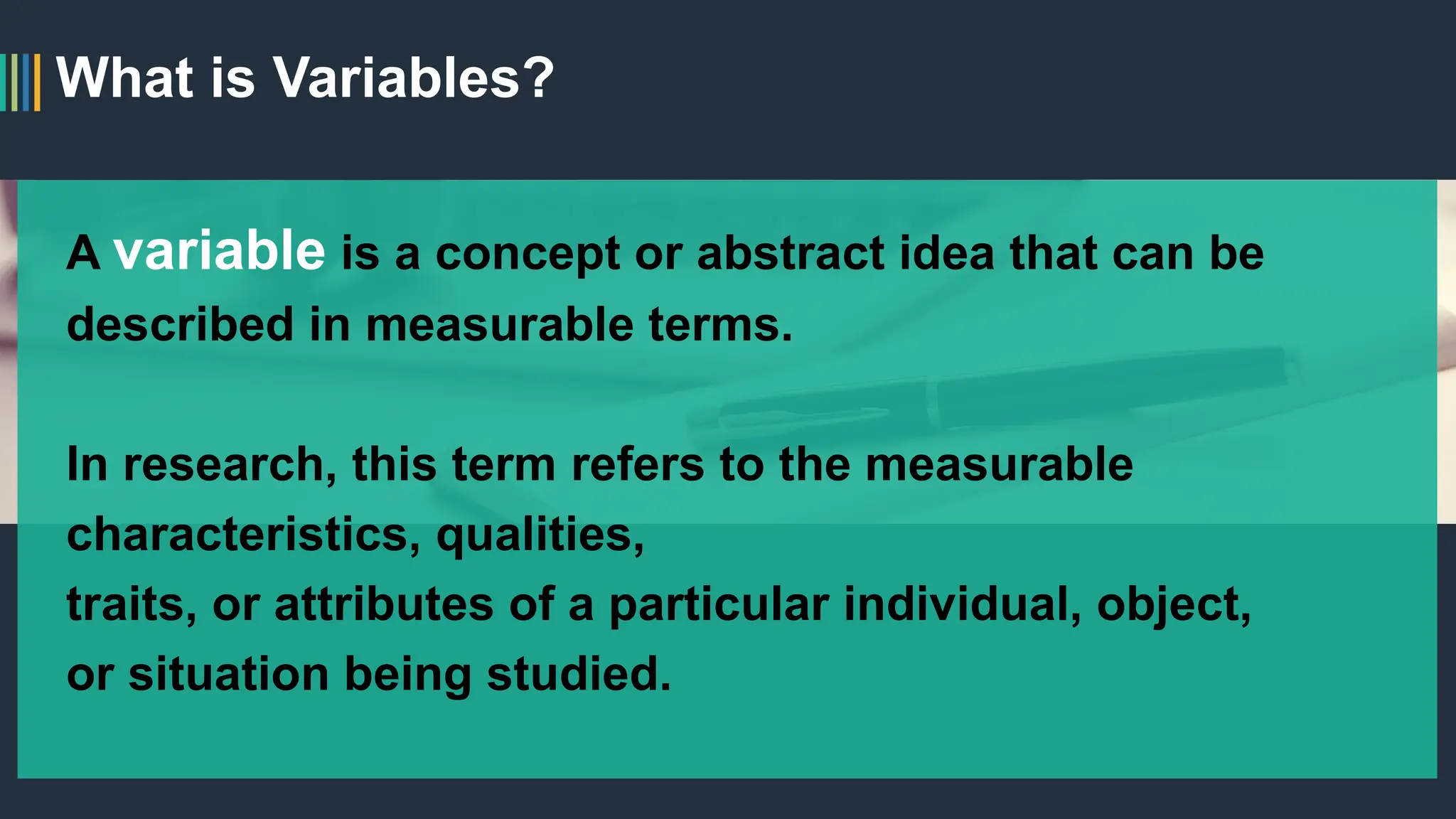 What is Variables?

A variable is a concept or abstract idea that can be described in measurable terms.

In research, this term refers to the measurable characteristics, qualities, traits, or attributes of a particular individual, object, or situation being studied.